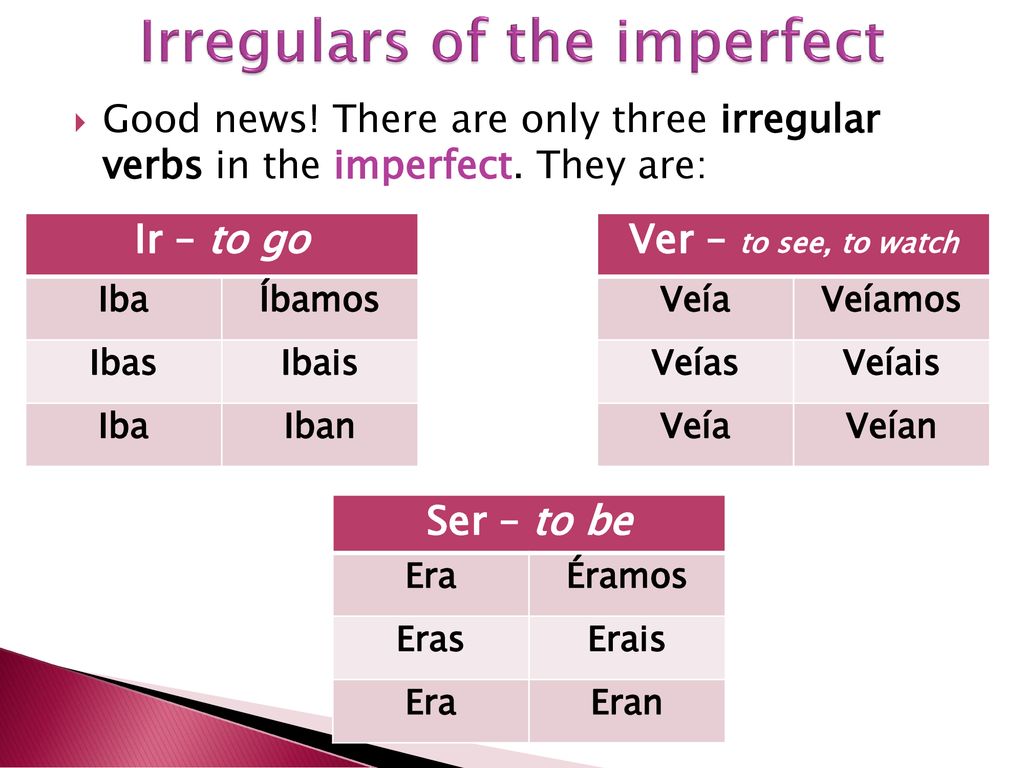 Irregulars of the imperfect

Good news! There are only three irregular verbs in the imperfect. They are:

| Ir – to go | |
|---|---|
| Iba | Íbamos |
| Ibas | Ibais |
| Iba | Iban |

| Ver – to see, to watch | |
|---|---|
| Veía | Veíamos |
| Veías | Veíais |
| Veía | Veían |

| Ser – to be | |
|---|---|
| Era | Éramos |
| Eras | Erais |
| Era | Eran |